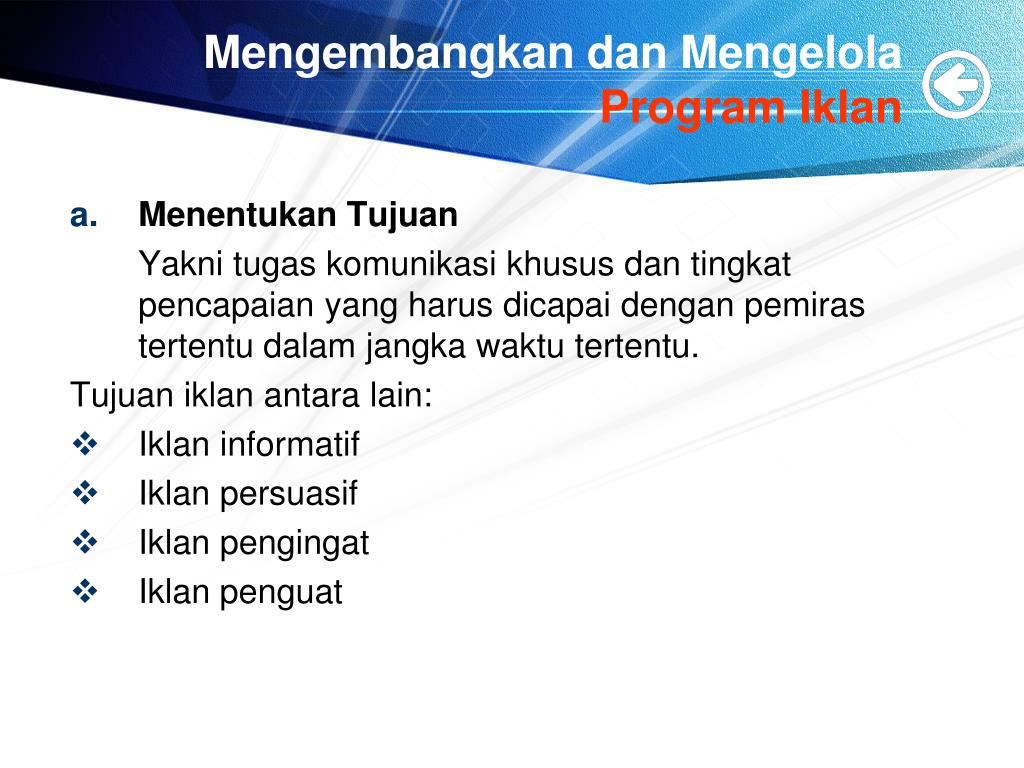 Mengembangkan dan Mengelola Program Iklan

a. Menentukan Tujuan

Yakni tugas komunikasi khusus dan tingkat pencapaian yang harus dicapai dengan pemiras tertentu dalam jangka waktu tertentu.

Tujuan iklan antara lain:

❖ Iklan informatif
❖ Iklan persuasif
❖ Iklan pengingat
❖ Iklan penguat